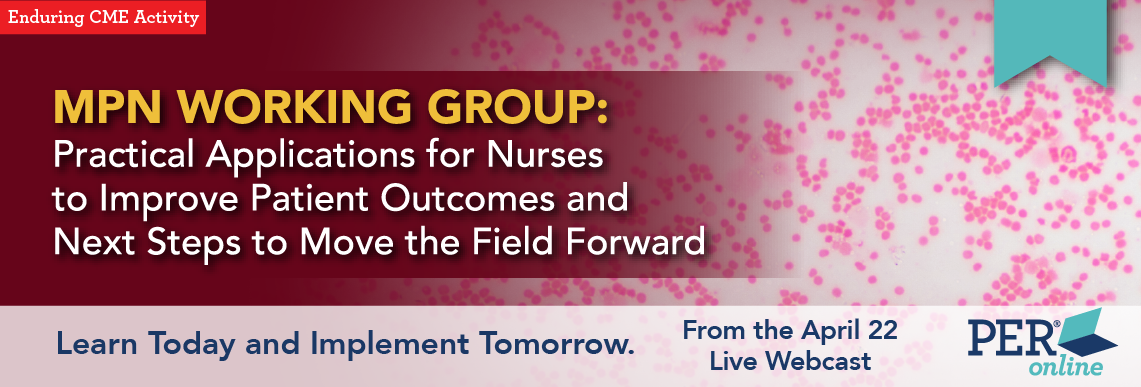 Enduring CME Activity

MPN WORKING GROUP:
Practical Applications for Nurses to Improve Patient Outcomes and Next Steps to Move the Field Forward

Learn Today and Implement Tomorrow.

From the April 22 Live Webcast

PER® online